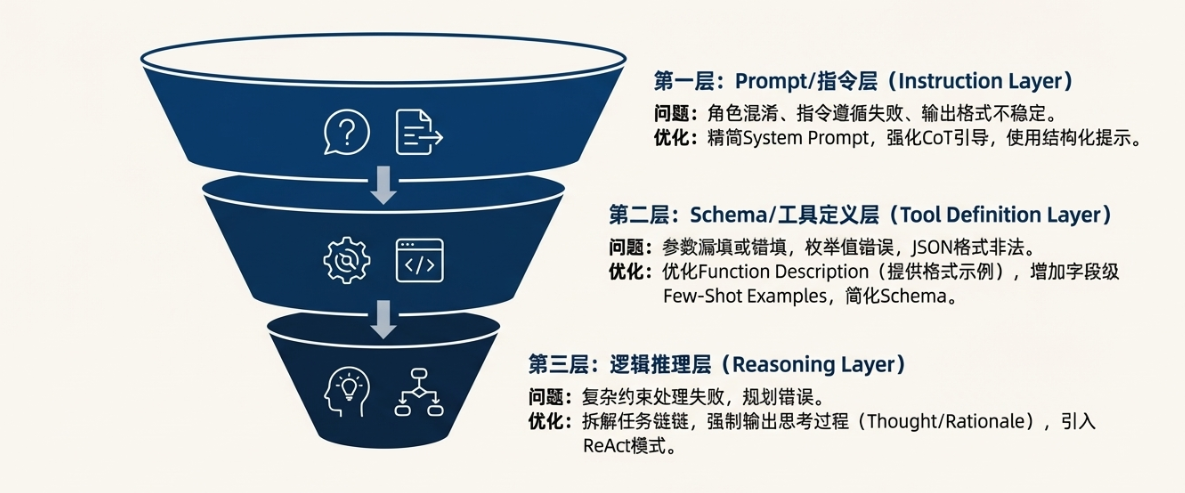 第一层：Prompt/指令层（Instruction Layer）

问题：角色混淆、指令遵循失败、输出格式不稳定。
优化：精简System Prompt，强化CoT引导，使用结构化提示。

第二层：Schema/工具定义层（Tool Definition Layer）

问题：参数漏填或错填，枚举值错误，JSON格式非法。
优化：优化Function Description（提供格式示例），增加字段级Few-Shot Examples，简化Schema。

第三层：逻辑推理层（Reasoning Layer）

问题：复杂约束处理失败，规划错误。
优化：拆解任务链链，强制输出思考过程（Thought/Rationale），引入ReAct模式。